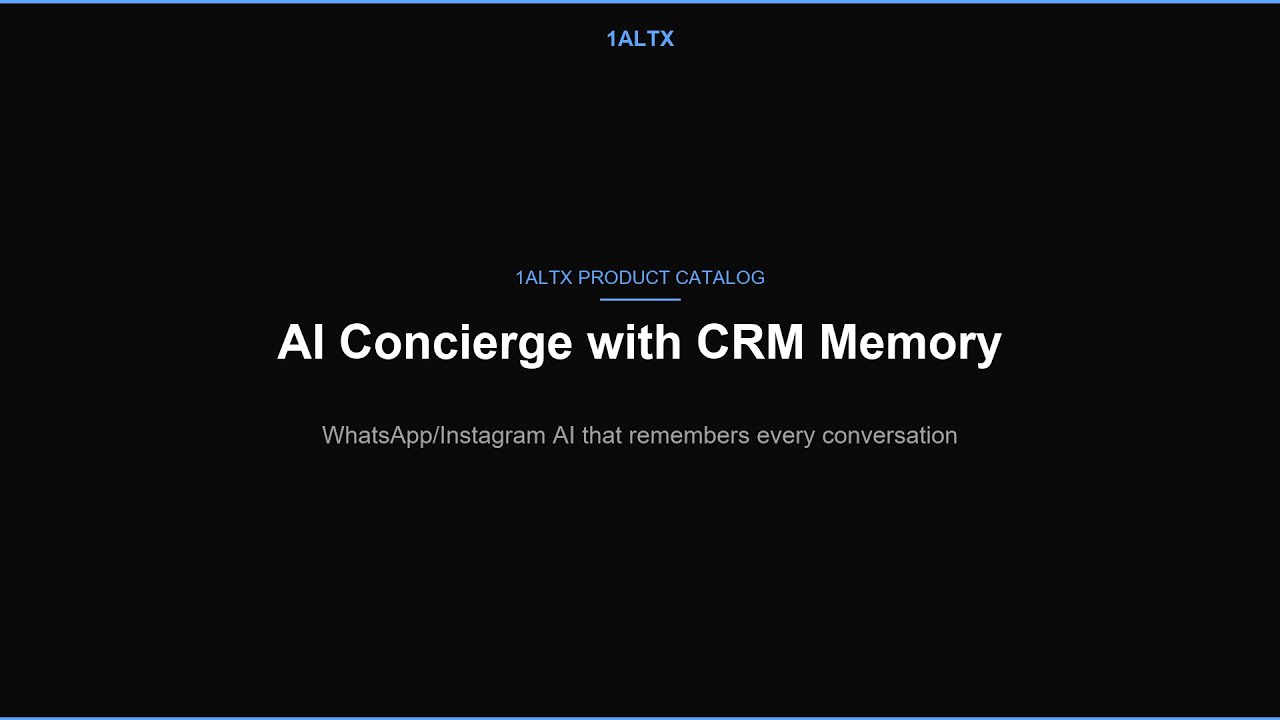 1ALTX

1ALTX PRODUCT CATALOG

AI Concierge with CRM Memory

WhatsApp/Instagram AI that remembers every conversation